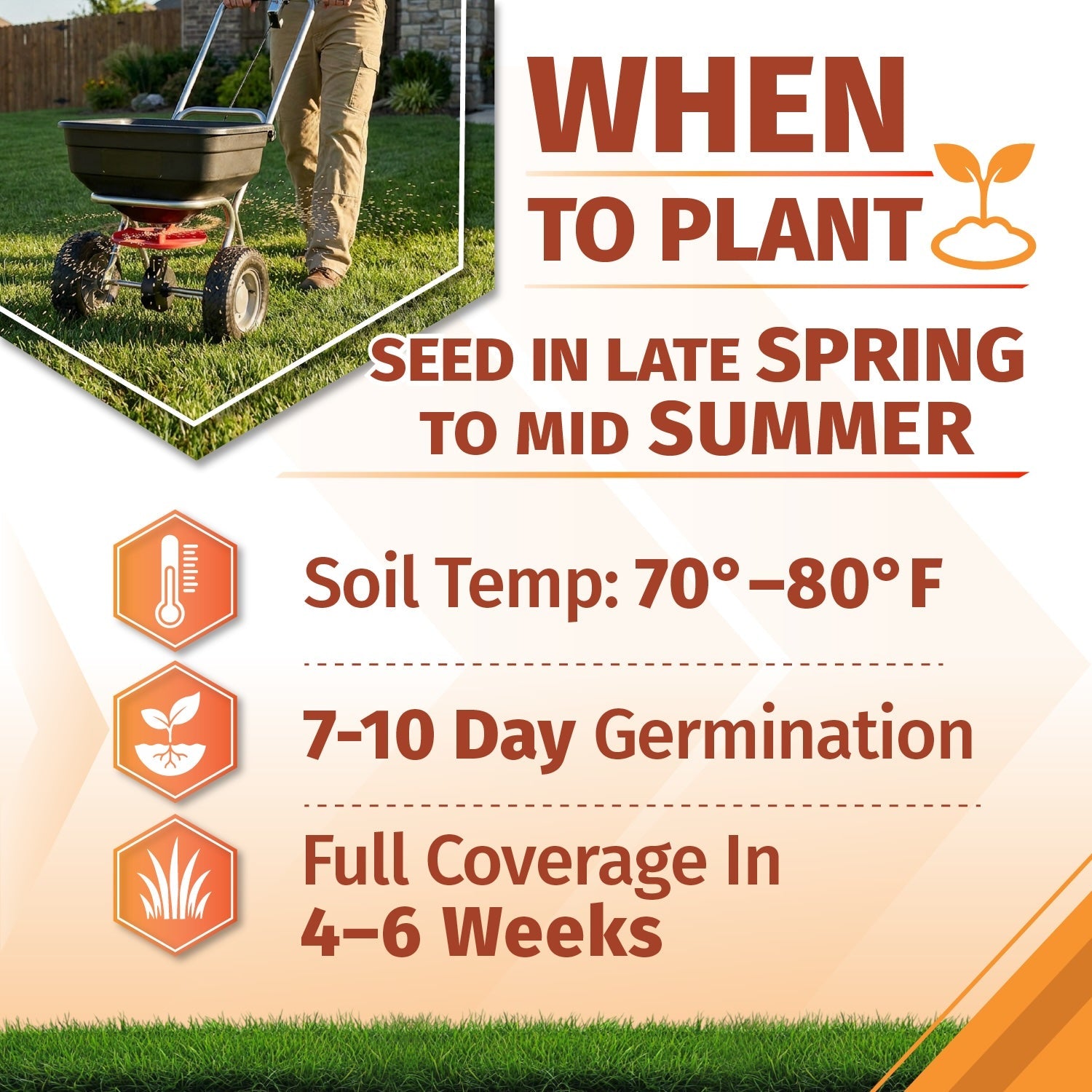 WHEN

TO PLANT

SEED IN LATE SPRING TO MID SUMMER

Soil Temp: 70°–80° F

7-10 Day Germination

Full Coverage In 4–6 Weeks